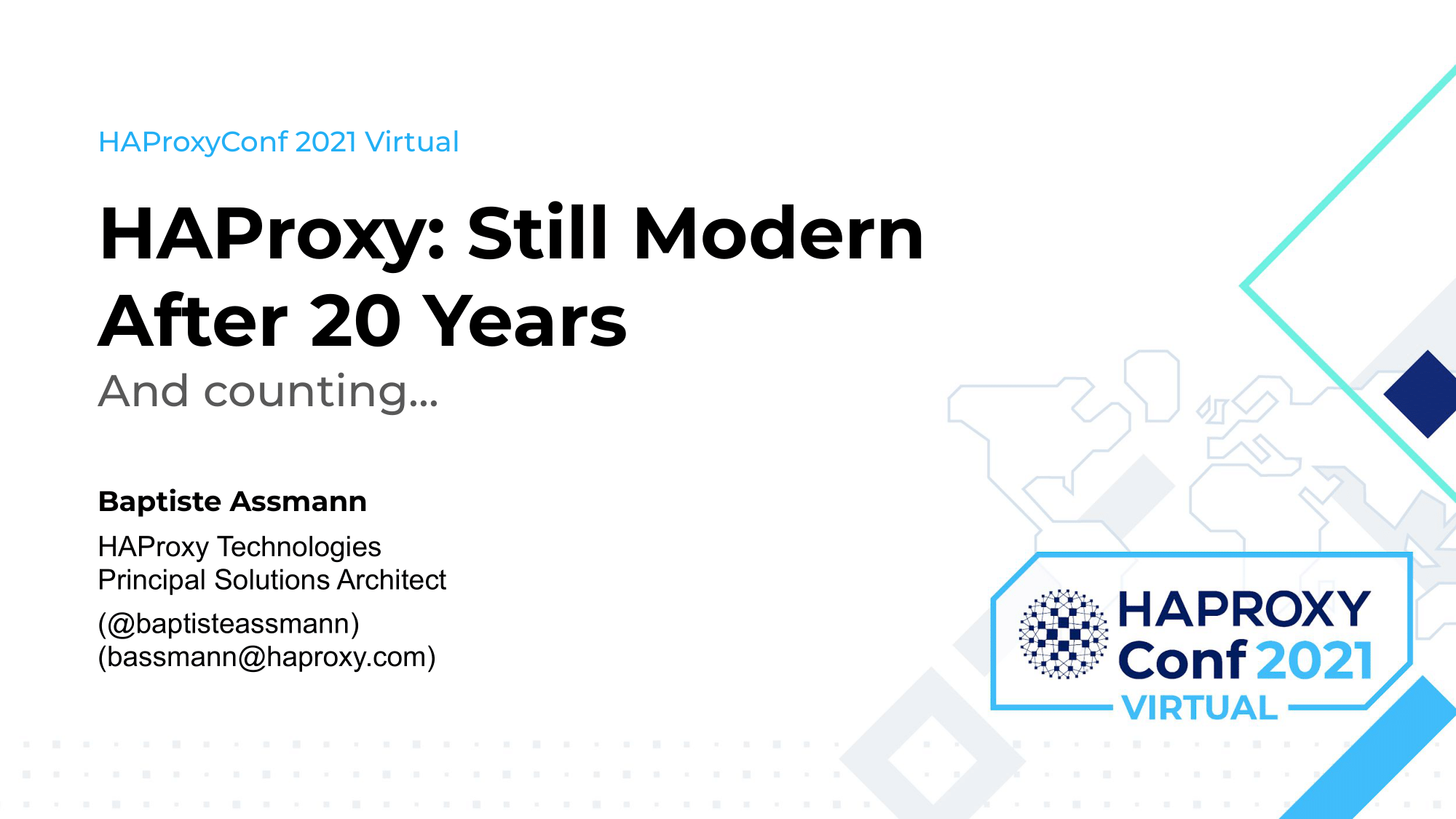 HAProxyConf 2021 Virtual

HAProxy: Still Modern After 20 Years

And counting...

Baptiste Assmann

HAProxy Technologies
Principal Solutions Architect

(@baptisteassmann)
(bassmann@haproxy.com)

HAPROXY
Conf 2021
VIRTUAL